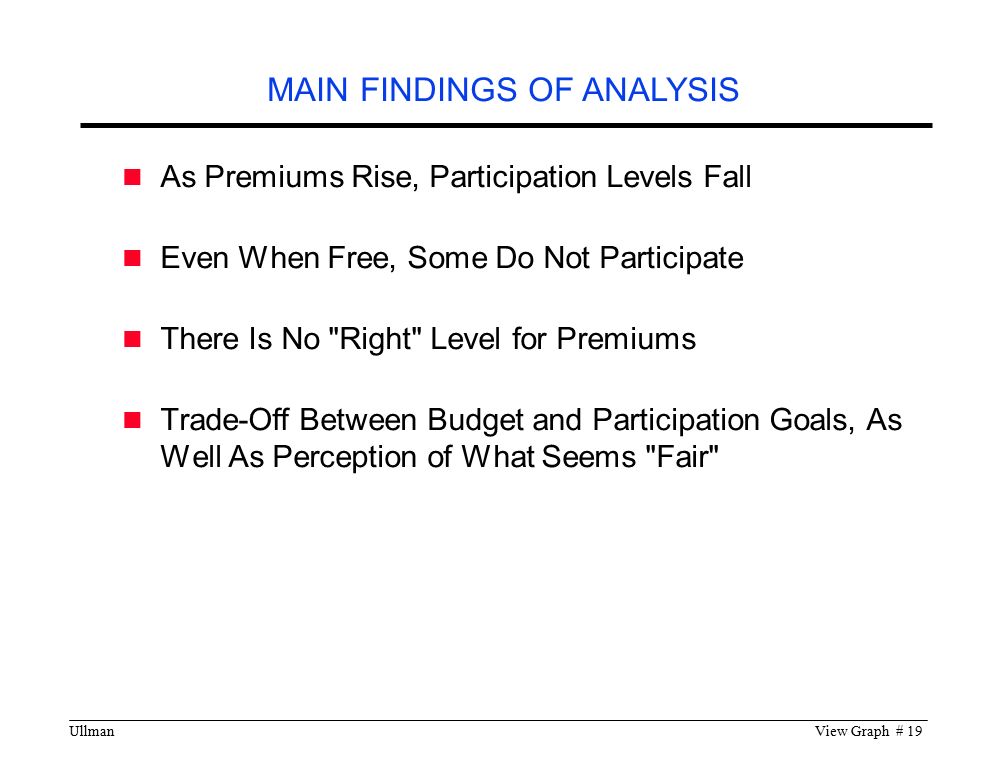 MAIN FINDINGS OF ANALYSIS

As Premiums Rise, Participation Levels Fall

Even When Free, Some Do Not Participate

There Is No "Right" Level for Premiums

Trade-Off Between Budget and Participation Goals, As Well As Perception of What Seems "Fair"

Ullman

View Graph # 19